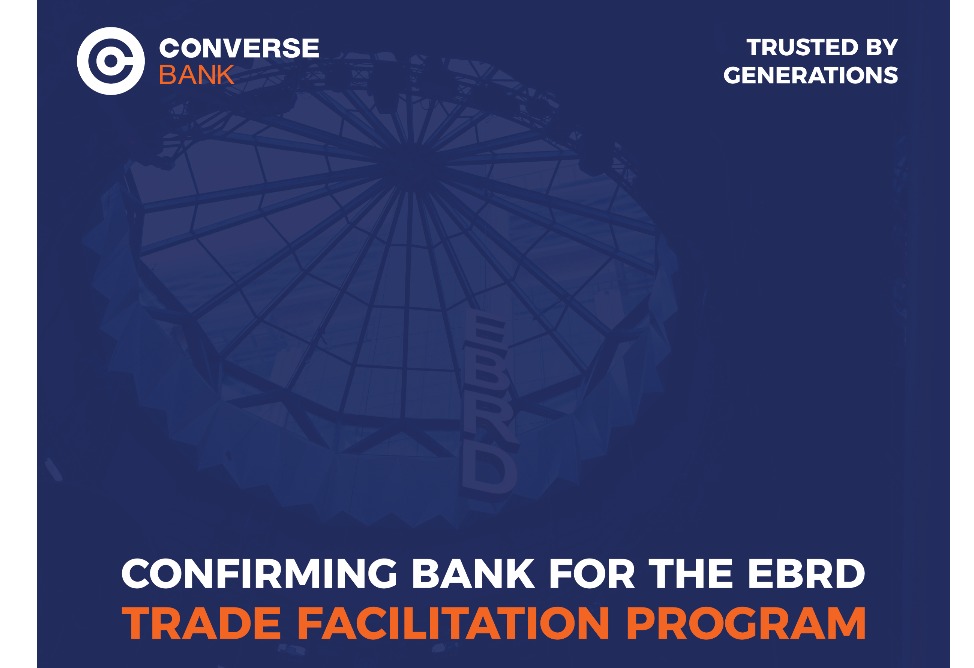 CONVERSE
BANK

TRUSTED BY
GENERATIONS

EBRD

CONFIRMING BANK FOR THE EBRD
TRADE FACILITATION PROGRAM